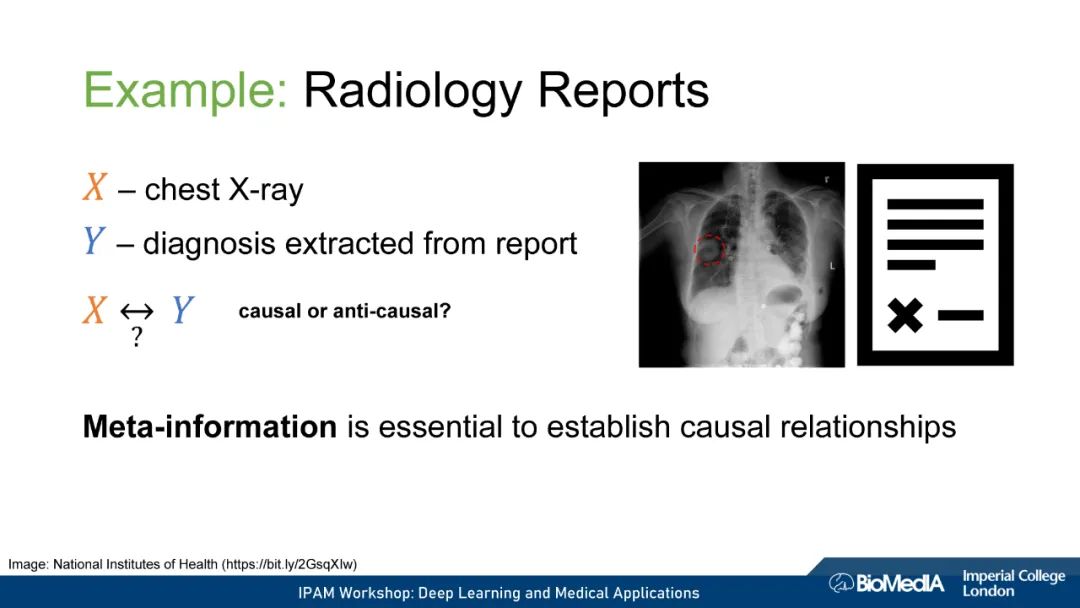 Example: Radiology Reports

$X$ – chest X-ray

$Y$ – diagnosis extracted from report

$X \underset{?}{\leftrightarrow} Y$ causal or anti-causal?

r

L

**Meta-information** is essential to establish causal relationships

Image: National Institutes of Health (https://bit.ly/2GsqXIw)

IPAM Workshop: Deep Learning and Medical Applications

BioMedIA

Imperial College London